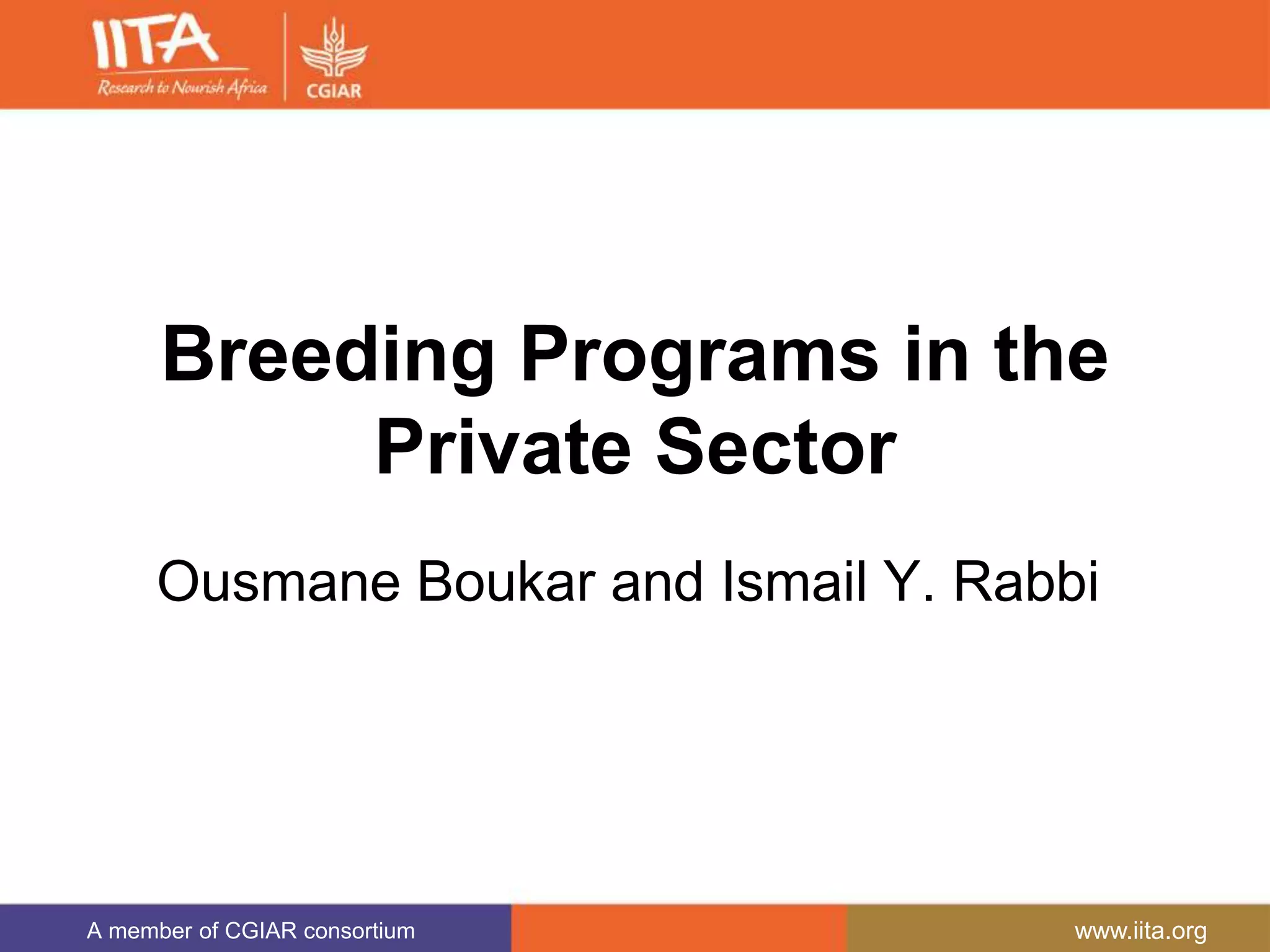 IITA
Research to Nourish Africa
CGIAR

Breeding Programs in the Private Sector

Ousmane Boukar and Ismail Y. Rabbi

A member of CGIAR consortium
www.iita.org